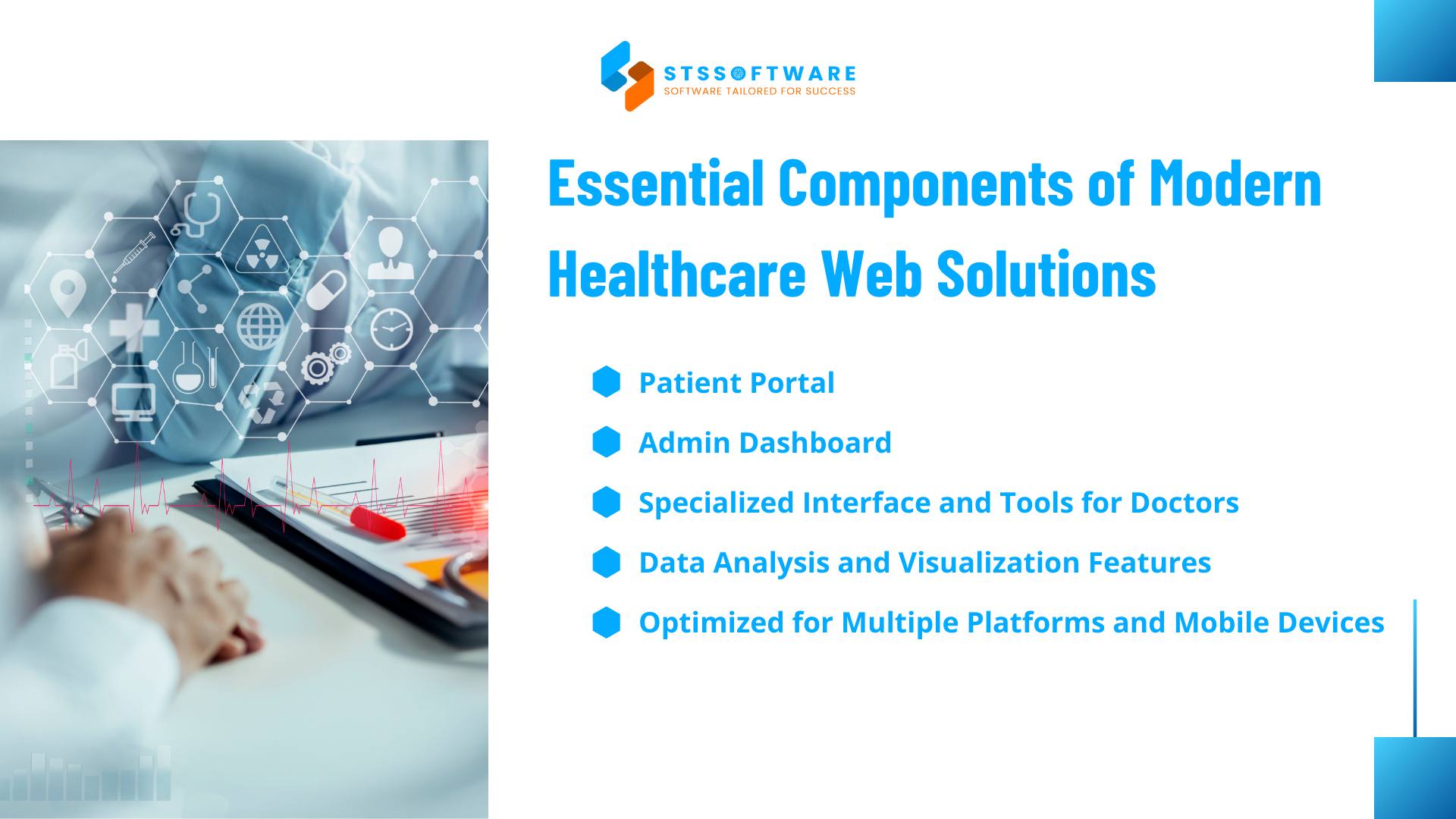 STSSOFTWARE
SOFTWARE TAILORED FOR SUCCESS

Essential Components of Modern Healthcare Web Solutions

Patient Portal

Admin Dashboard

Specialized Interface and Tools for Doctors

Data Analysis and Visualization Features

Optimized for Multiple Platforms and Mobile Devices